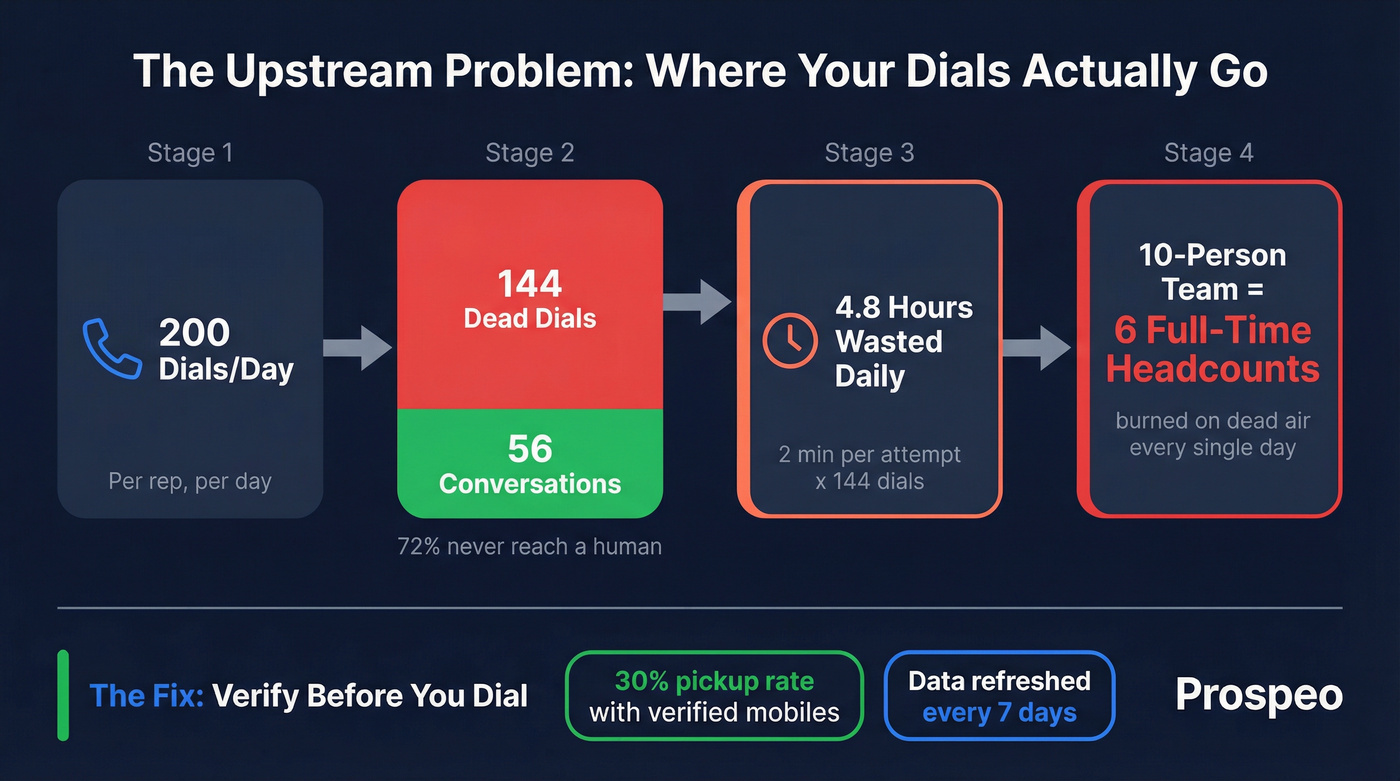 The Upstream Problem: Where Your Dials Actually Go

Stage 1

200 Dials/Day

Per rep, per day

Stage 2

144 Dead Dials

56 Conversations

72% never reach a human

Stage 3

4.8 Hours Wasted Daily

2 min per attempt x 144 dials

Stage 4

10-Person Team = 6 Full-Time Headcounts

burned on dead air every single day

The Fix: Verify Before You Dial

30% pickup rate with verified mobiles

Data refreshed every 7 days

Prospeo